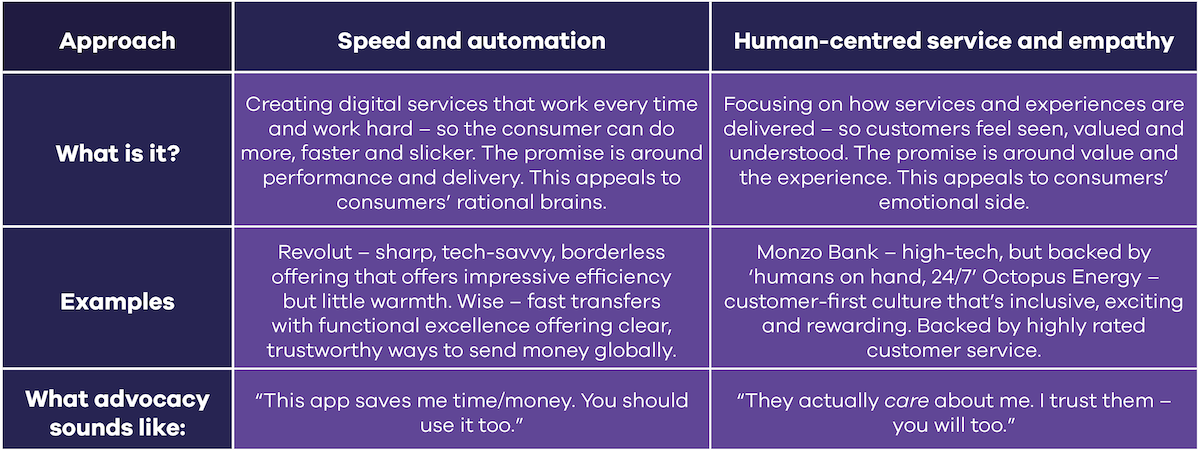 | Approach | Speed and automation | Human-centred service and empathy |
|---|---|---|
| What is it? | Creating digital services that work every time and work hard – so the consumer can do more, faster and slicker. The promise is around performance and delivery. This appeals to consumers' rational brains. | Focusing on how services and experiences are delivered – so customers feel seen, valued and understood. The promise is around value and the experience. This appeals to consumers' emotional side. |
| Examples | Revolut – sharp, tech-savvy, borderless offering that offers impressive efficiency but little warmth. Wise – fast transfers with functional excellence offering clear, trustworthy ways to send money globally. | Monzo Bank – high-tech, but backed by 'humans on hand, 24/7' Octopus Energy – customer-first culture that's inclusive, exciting and rewarding. Backed by highly rated customer service. |
| What advocacy sounds like: | "This app saves me time/money. You should use it too." | "They actually care about me. I trust them – you will too." |